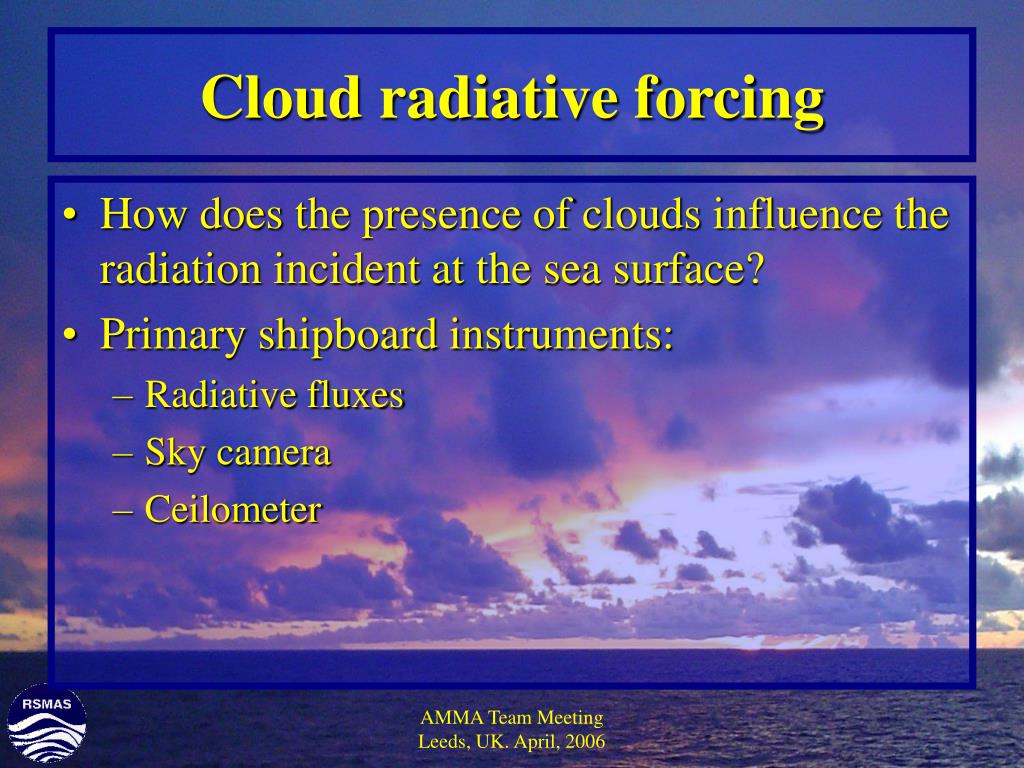 Cloud radiative forcing

• How does the presence of clouds influence the radiation incident at the sea surface?
• Primary shipboard instruments:
– Radiative fluxes
– Sky camera
– Ceilometer

RSMAS

AMMA Team Meeting
Leeds, UK. April, 2006